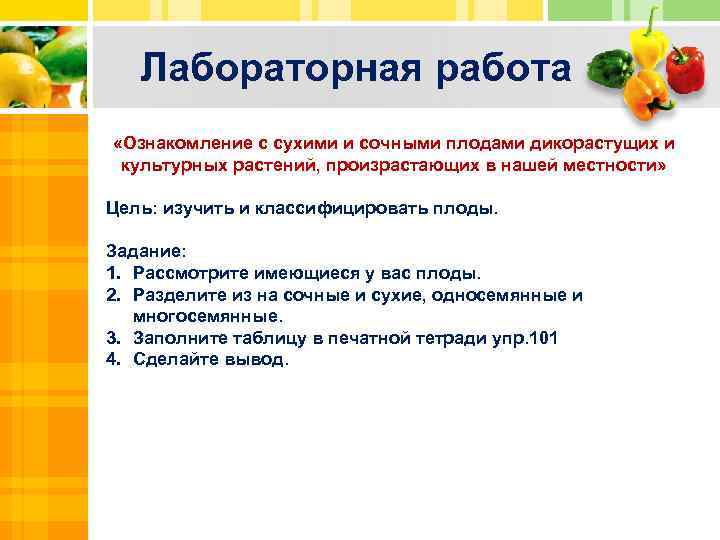 Лабораторная работа

«Ознакомление с сухими и сочными плодами дикорастущих и культурных растений, произрастающих в нашей местности»

Цель: изучить и классифицировать плоды.

Задание:
1. Рассмотрите имеющиеся у вас плоды.
2. Разделите из на сочные и сухие, односемянные и многосемянные.
3. Заполните таблицу в печатной тетради упр.101
4. Сделайте вывод.